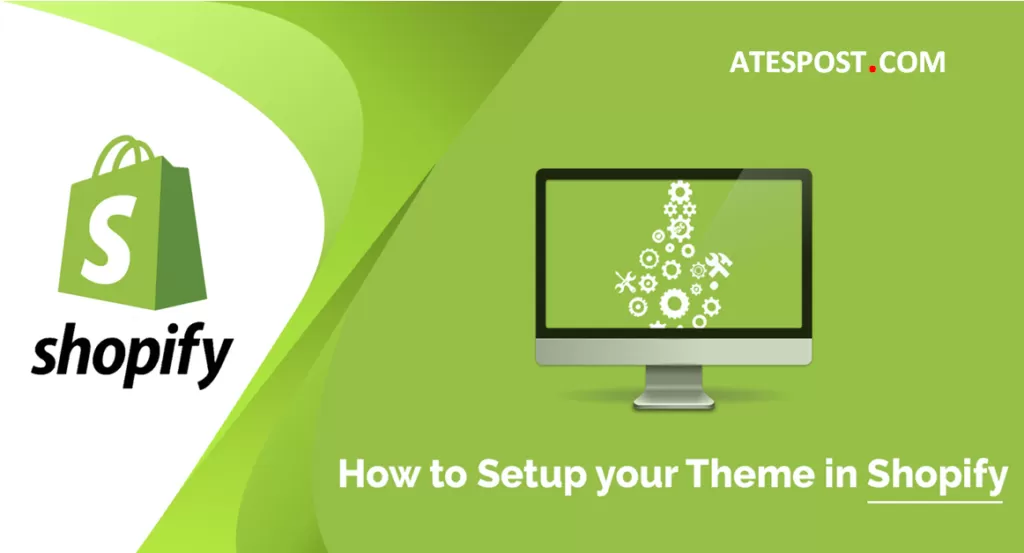 ATESPOST.COM

S

shopify

How to Setup your Theme in Shopify